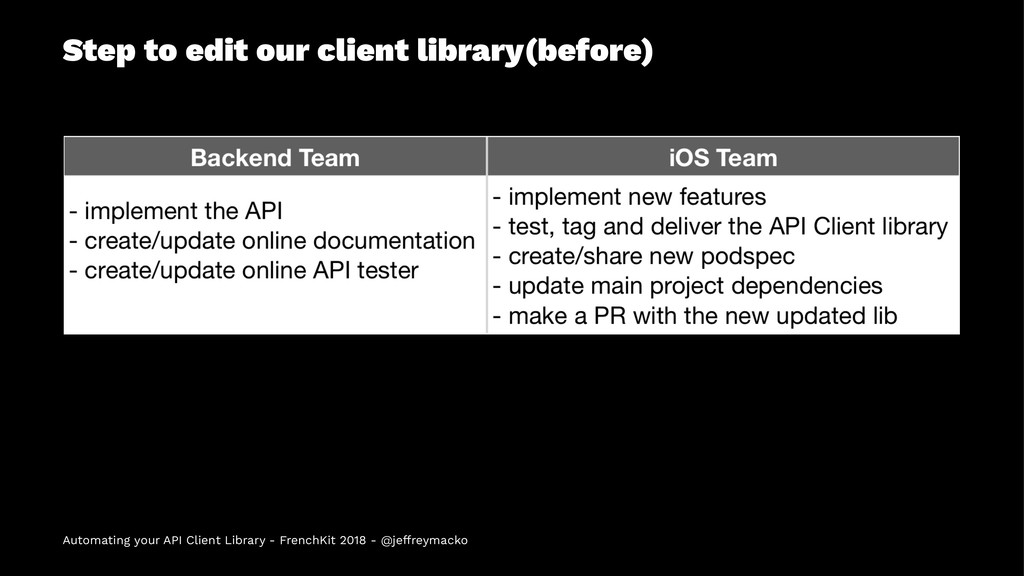 Step to edit our client library(before)

| Backend Team | iOS Team |
|---|---|
| - implement the API<br>- create/update online documentation<br>- create/update online API tester | - implement new features<br>- test, tag and deliver the API Client library<br>- create/share new podspec<br>- update main project dependencies<br>- make a PR with the new updated lib |

Automating your API Client Library - FrenchKit 2018 - @jeffreymacko